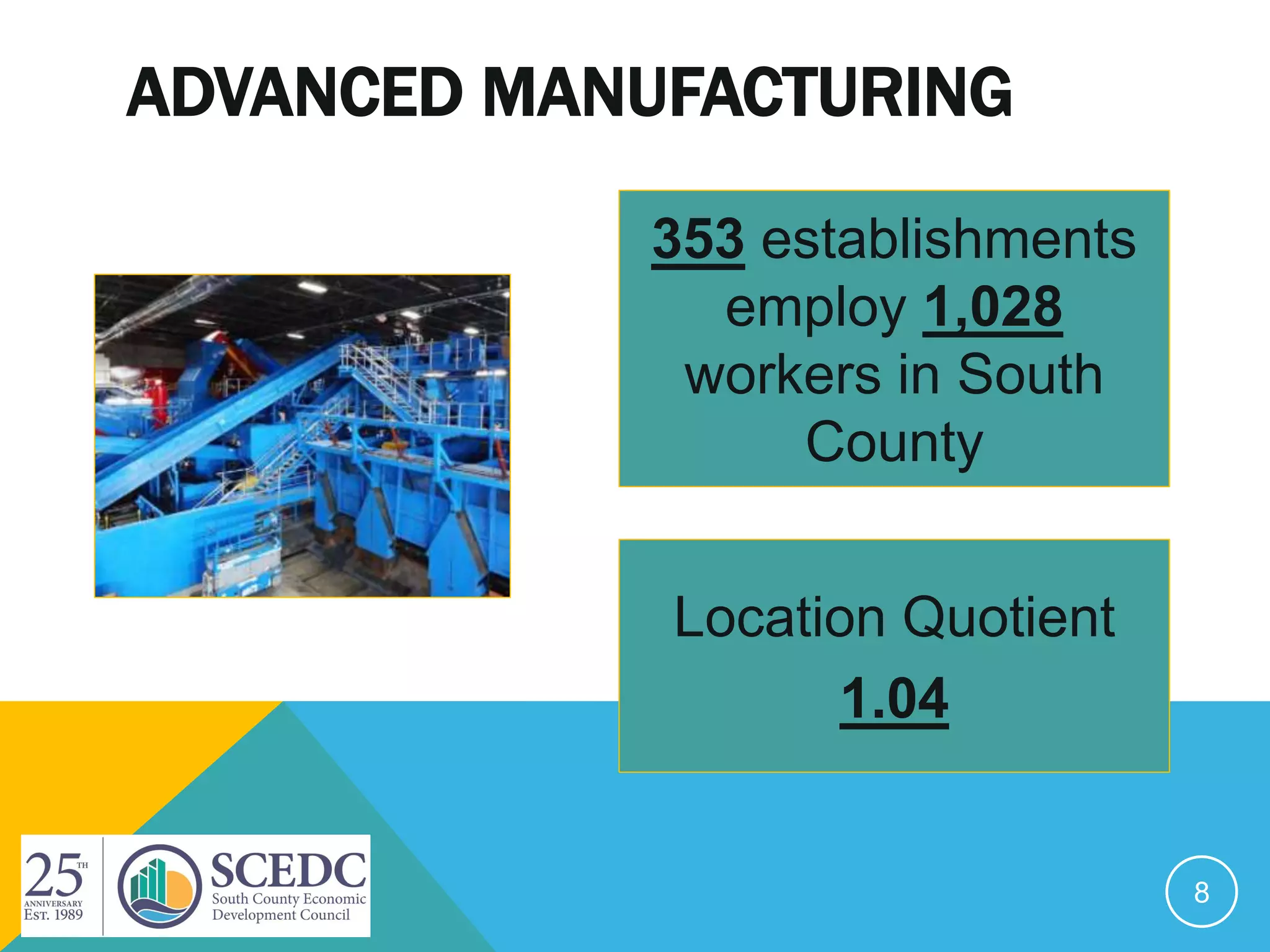 ADVANCED MANUFACTURING

353 establishments employ 1,028 workers in South County

Location Quotient
1.04

25TH ANNIVERSARY EST. 1989

SCEDC
South County Economic Development Council

8